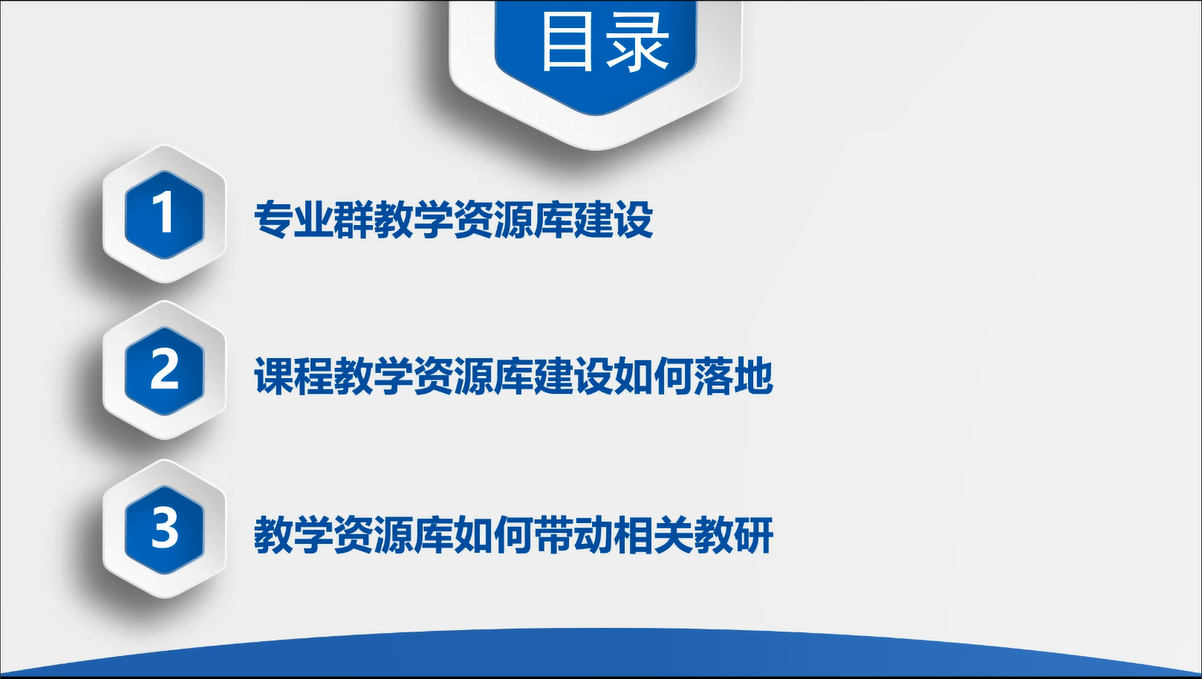 目录

1
专业群教学资源库建设

2
课程教学资源库建设如何落地

3
教学资源库如何带动相关教研